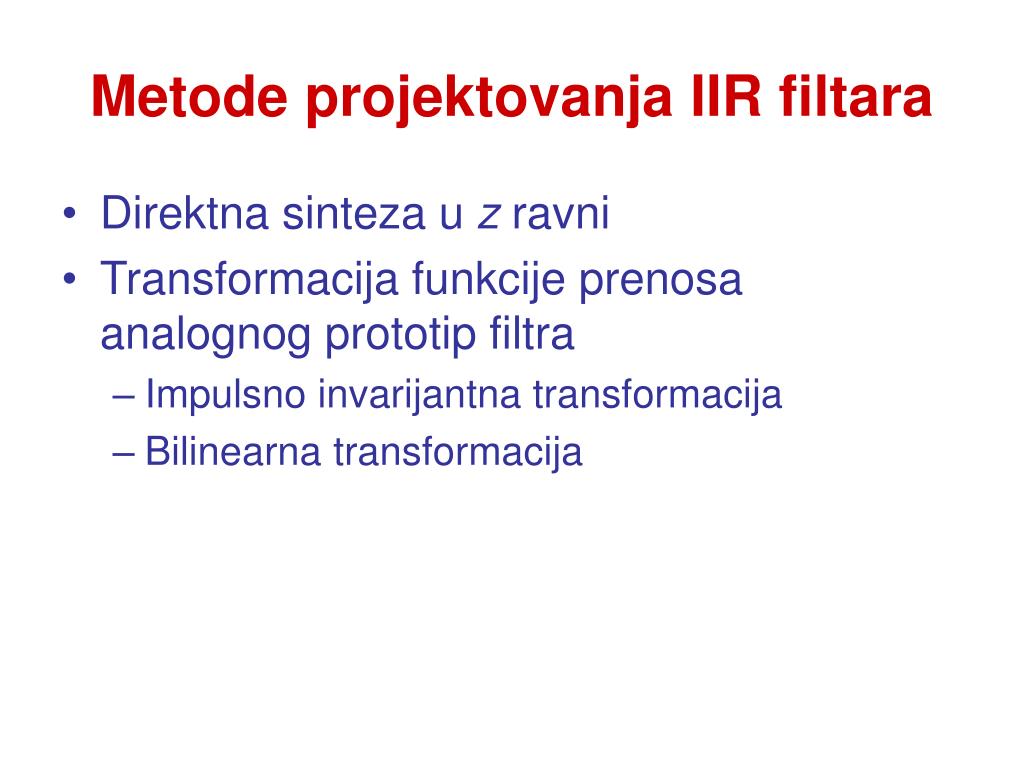 Metode projektovanja IIR filtara

• Direktna sinteza u $z$ ravni
• Transformacija funkcije prenosa analognog prototip filtra
– Impulsno invarijantna transformacija
– Bilinearna transformacija